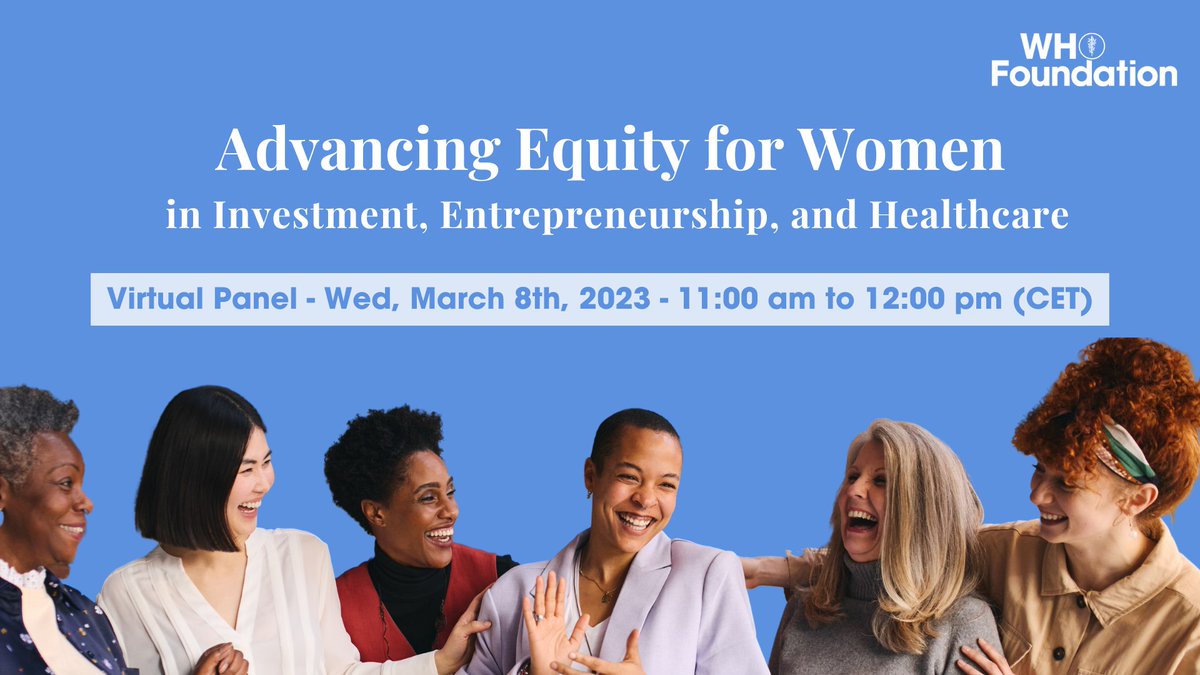 WHO Foundation

Advancing Equity for Women
in Investment, Entrepreneurship, and Healthcare

Virtual Panel - Wed, March 8th, 2023 - 11:00 am to 12:00 pm (CET)